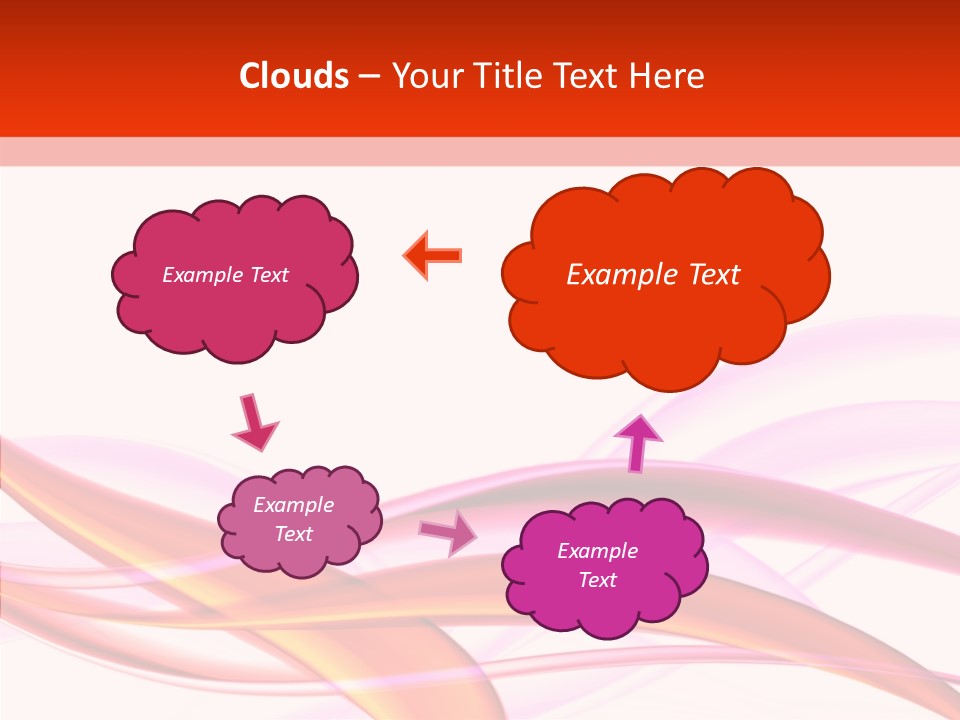 Clouds – Your Title Text Here

Example Text

Example Text

Example Text

Example Text